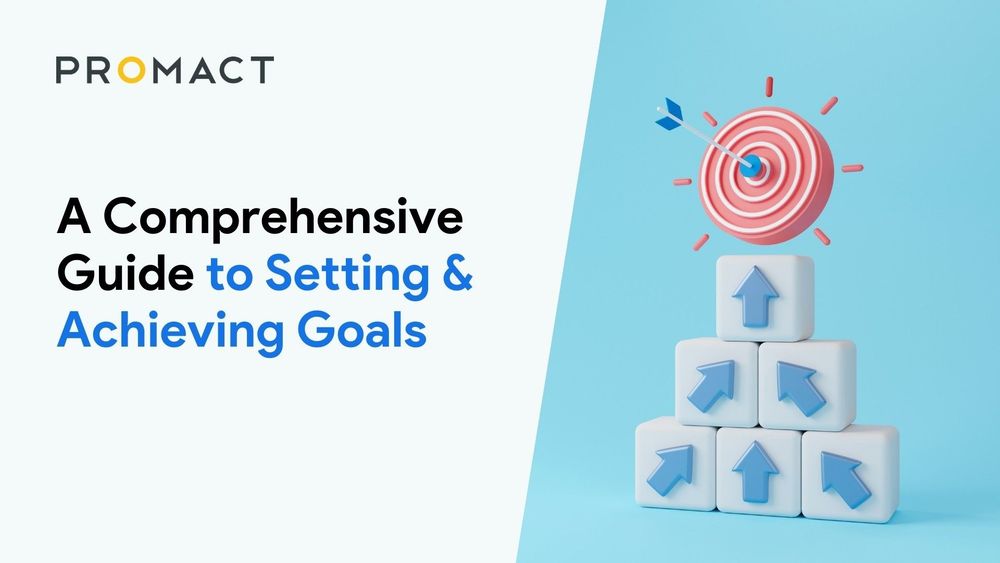 PROMACT

A Comprehensive Guide to Setting & Achieving Goals